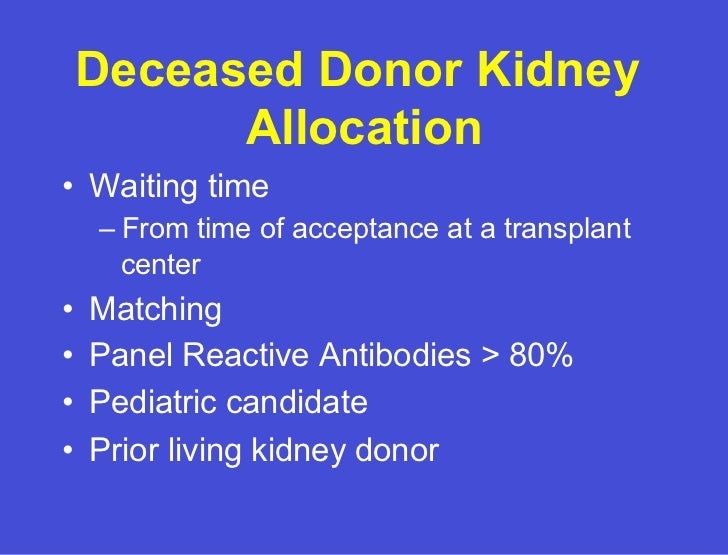 Deceased Donor Kidney Allocation

• Waiting time
– From time of acceptance at a transplant center
• Matching
• Panel Reactive Antibodies > 80%
• Pediatric candidate
• Prior living kidney donor